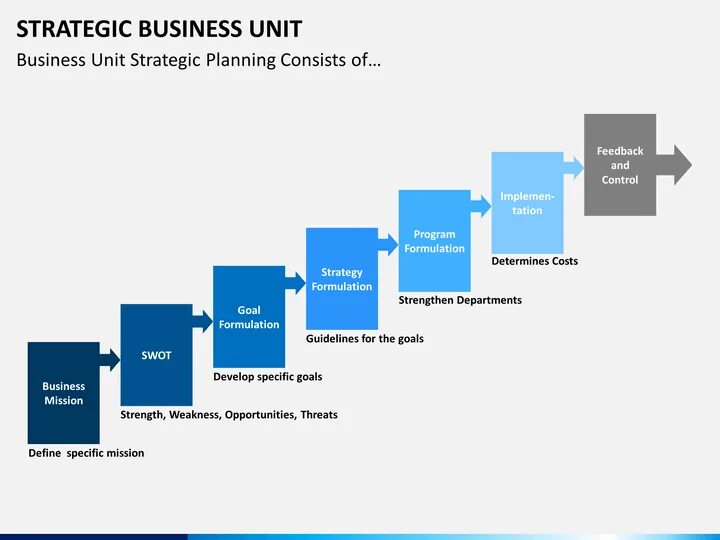 STRATEGIC BUSINESS UNIT
Business Unit Strategic Planning Consists of…

Business Mission
Define specific mission

SWOT
Strength, Weakness, Opportunities, Threats

Goal Formulation
Develop specific goals

Strategy Formulation
Guidelines for the goals

Program Formulation
Strengthen Departments

Implementation
Determines Costs

Feedback and Control